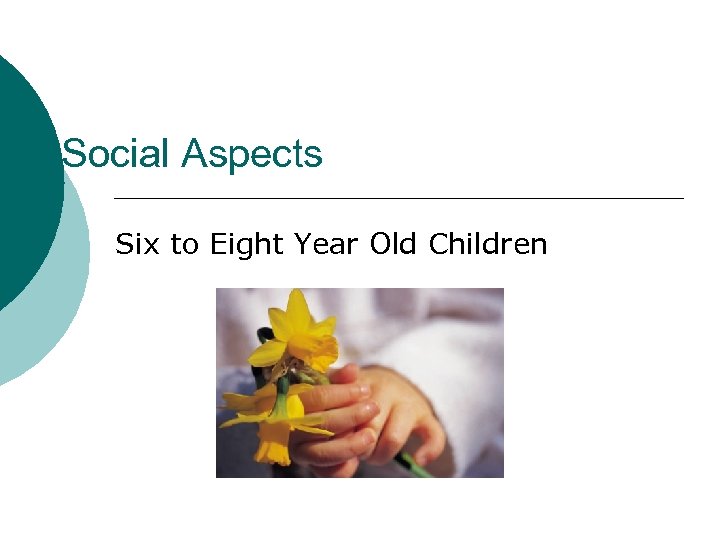 Social Aspects

Six to Eight Year Old Children